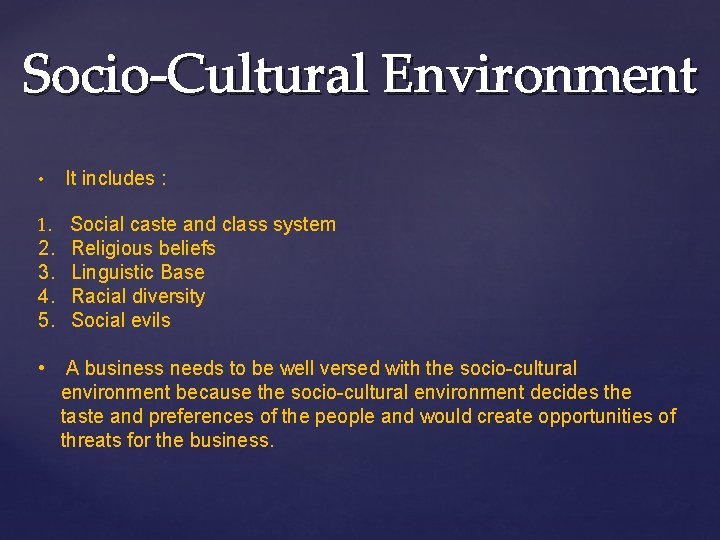 Socio-Cultural Environment

• It includes :

1. Social caste and class system
2. Religious beliefs
3. Linguistic Base
4. Racial diversity
5. Social evils

• A business needs to be well versed with the socio-cultural environment because the socio-cultural environment decides the taste and preferences of the people and would create opportunities of threats for the business.